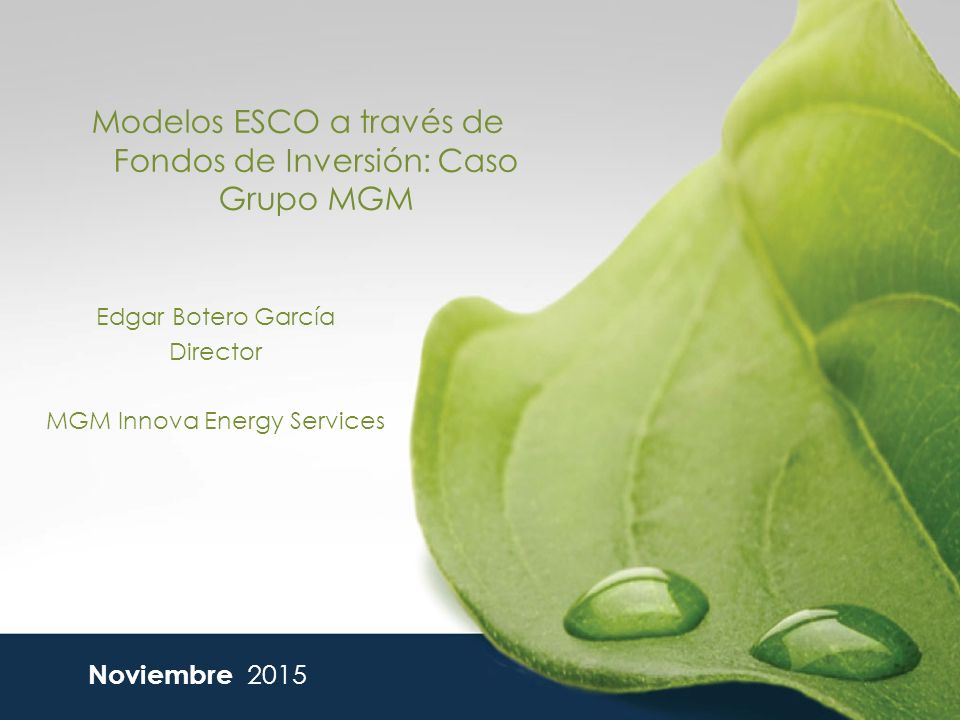 Modelos ESCO a través de Fondos de Inversión: Caso Grupo MGM

Edgar Botero García
Director

MGM Innova Energy Services

Noviembre 2015